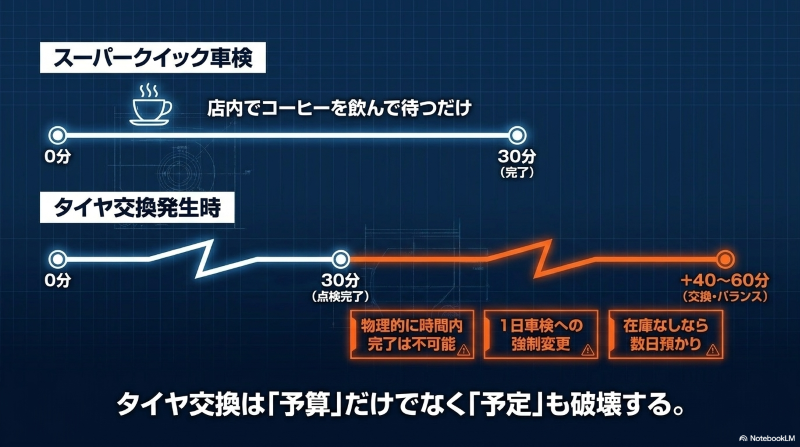 スーパークイック車検

店内でコーヒーを飲んで待つだけ

0分

30分
(完了)

タイヤ交換発生時

0分

30分
(点検完了)

+40~60分
(交換・バランス)

物理的に時間内完了は不可能

1日車検への強制変更

在庫なしなら数日預かり

タイヤ交換は「予算」だけでなく「予定」も破壊する。

NotebookLM